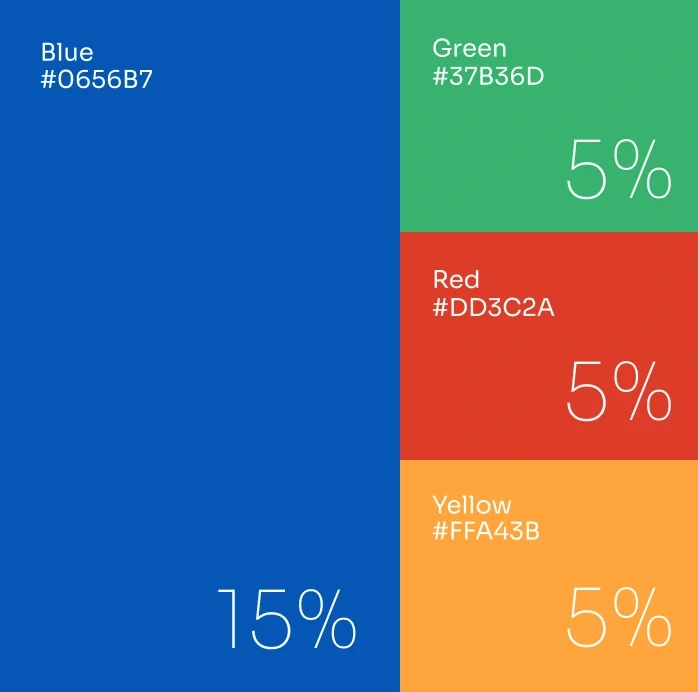 Blue
#0656B7

15%

Green
#37B36D

5%

Red
#DD3C2A

5%

Yellow
#FFA43B

5%